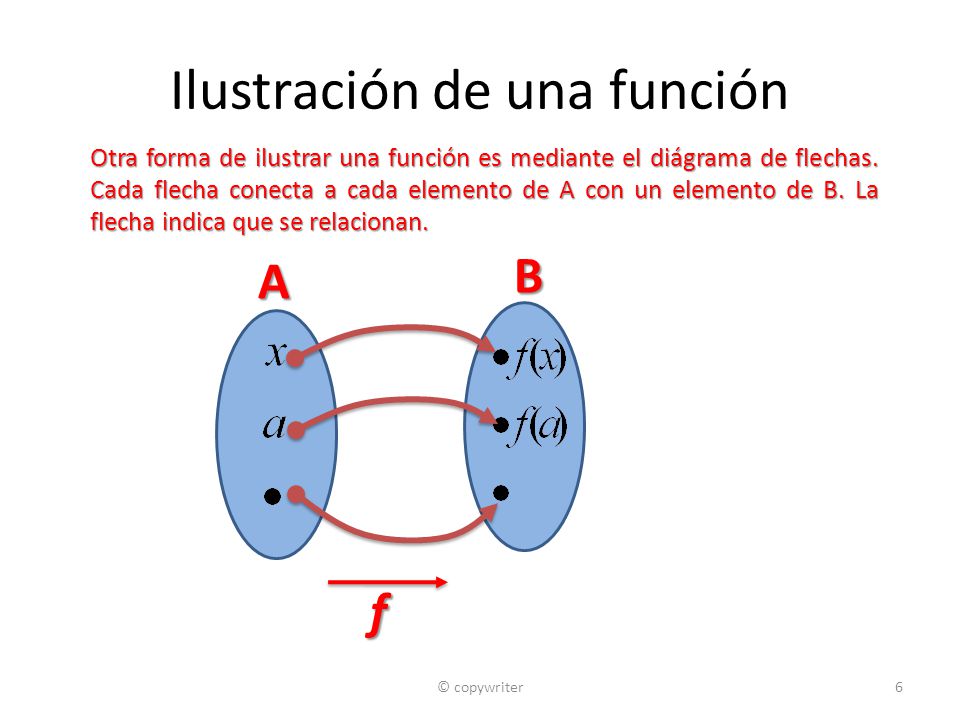 Ilustración de una función

Otra forma de ilustrar una función es mediante el diágrama de flechas. Cada flecha conecta a cada elemento de A con un elemento de B. La flecha indica que se relacionan.

A

B

$x$

$a$

$f(x)$

$f(a)$

$f$

© copywriter

6